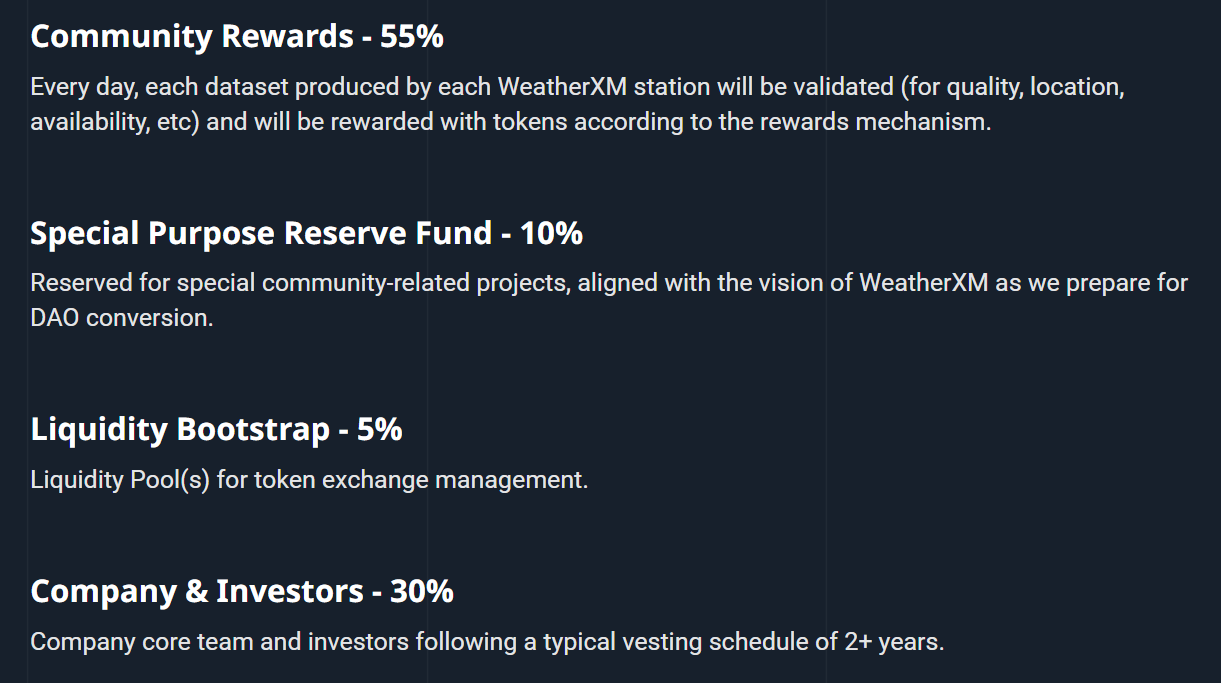 Community Rewards - 55%

Every day, each dataset produced by each WeatherXM station will be validated (for quality, location, availability, etc) and will be rewarded with tokens according to the rewards mechanism.

Special Purpose Reserve Fund - 10%

Reserved for special community-related projects, aligned with the vision of WeatherXM as we prepare for DAO conversion.

Liquidity Bootstrap - 5%

Liquidity Pool(s) for token exchange management.

Company & Investors - 30%

Company core team and investors following a typical vesting schedule of 2+ years.